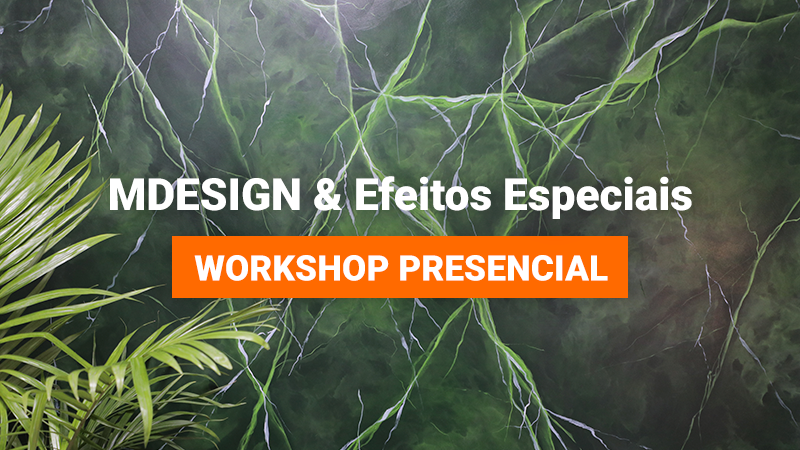 MDESIGN & Efeitos Especiais

WORKSHOP PRESENCIAL